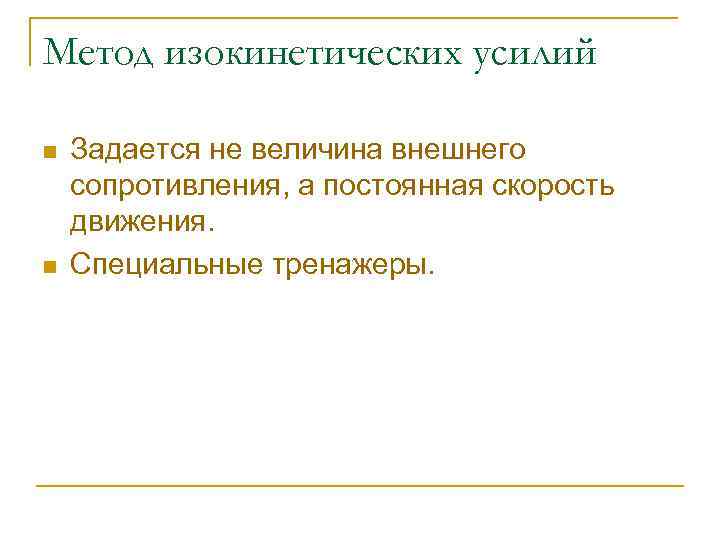 Метод изокинетических усилий

Задается не величина внешнего сопротивления, а постоянная скорость движения.

Специальные тренажеры.